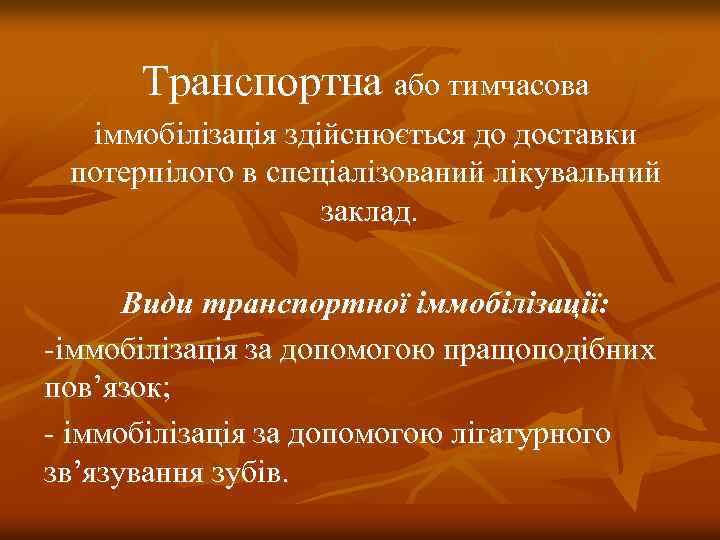 Транспортна або тимчасова іммобілізація здійснюється до доставки потерпілого в спеціалізований лікувальний заклад.

Види транспортної іммобілізації:

-іммобілізація за допомогою пращоподібних пов’язок;

- іммобілізація за допомогою лігатурного зв’язування зубів.